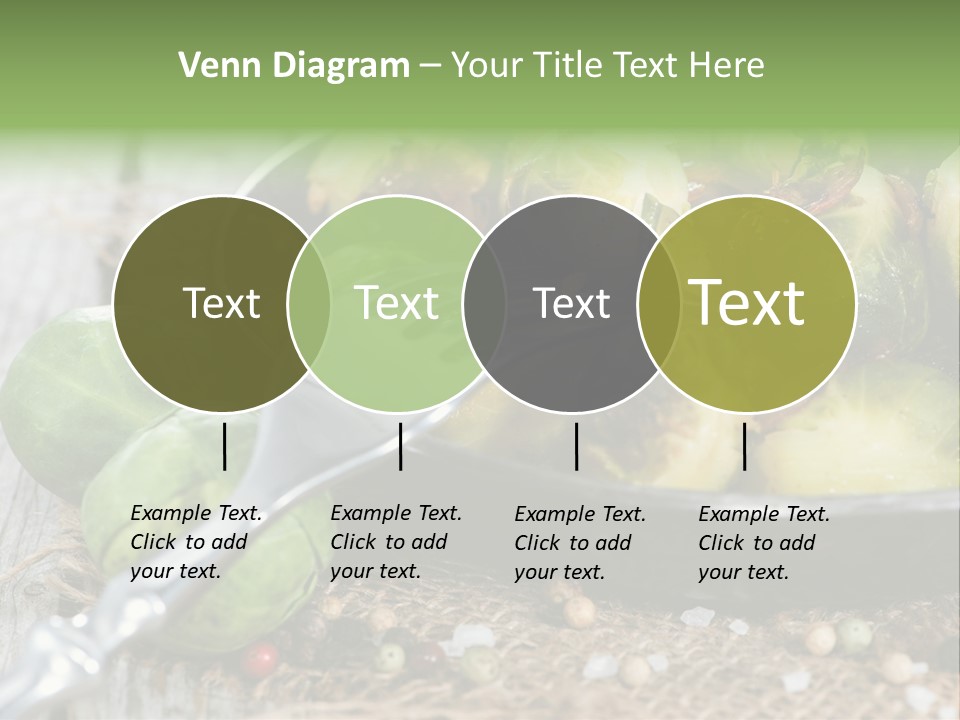 Venn Diagram – Your Title Text Here

Text

Text

Text

Text

Example Text. Click to add your text.

Example Text. Click to add your text.

Example Text. Click to add your text.

Example Text. Click to add your text.